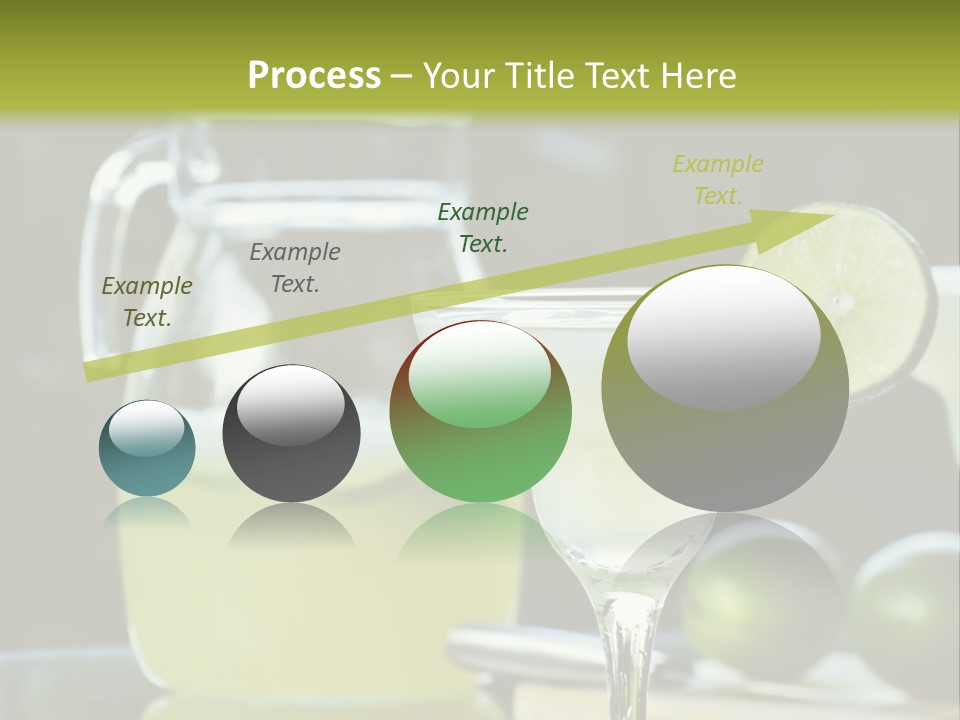 Process – Your Title Text Here

Example Text.

Example Text.

Example Text.

Example Text.